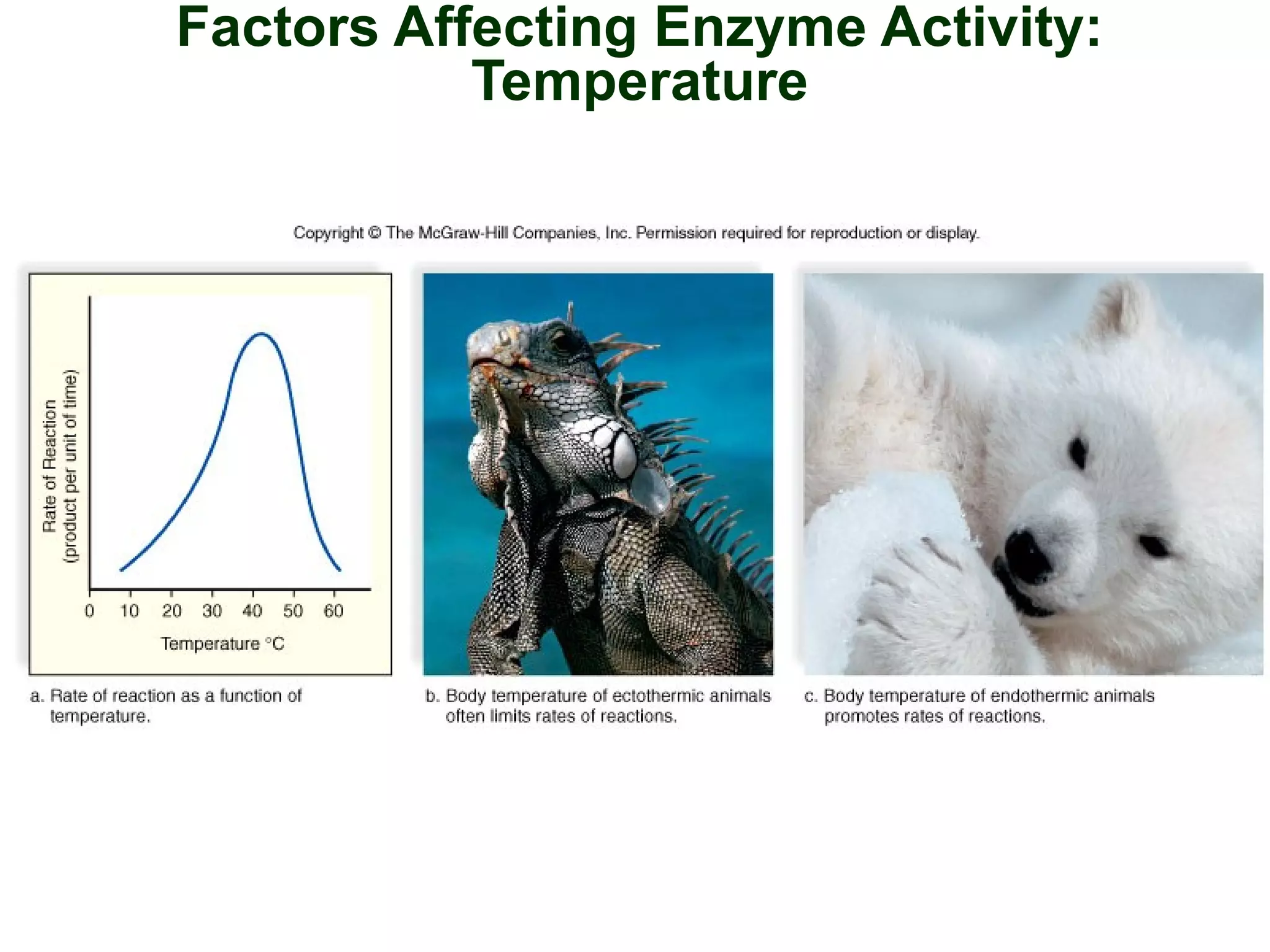 Factors Affecting Enzyme Activity: Temperature

Copyright © The McGraw-Hill Companies, Inc. Permission required for reproduction or display.

Rate of Reaction (product per unit of time)

0 10 20 30 40 50 60

Temperature °C

a. Rate of reaction as a function of temperature.

b. Body temperature of ectothermic animals often limits rates of reactions.

c. Body temperature of endothermic animals promotes rates of reactions.